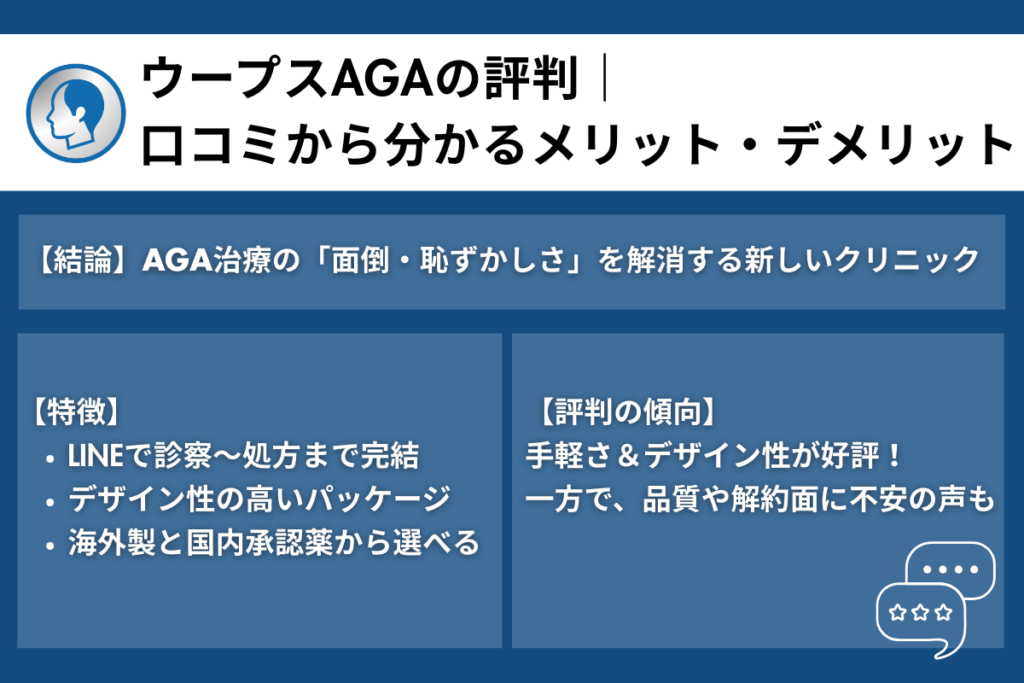 ウープスAGAの評判｜
口コミから分かるメリット・デメリット

【結論】AGA治療の「面倒・恥ずかしさ」を解消する新しいクリニック

【特徴】
・LINEで診察〜処方まで完結
・デザイン性の高いパッケージ
・海外製と国内承認薬から選べる

【評判の傾向】
手軽さ＆デザイン性が好評！
一方で、品質や解約面に不安の声も